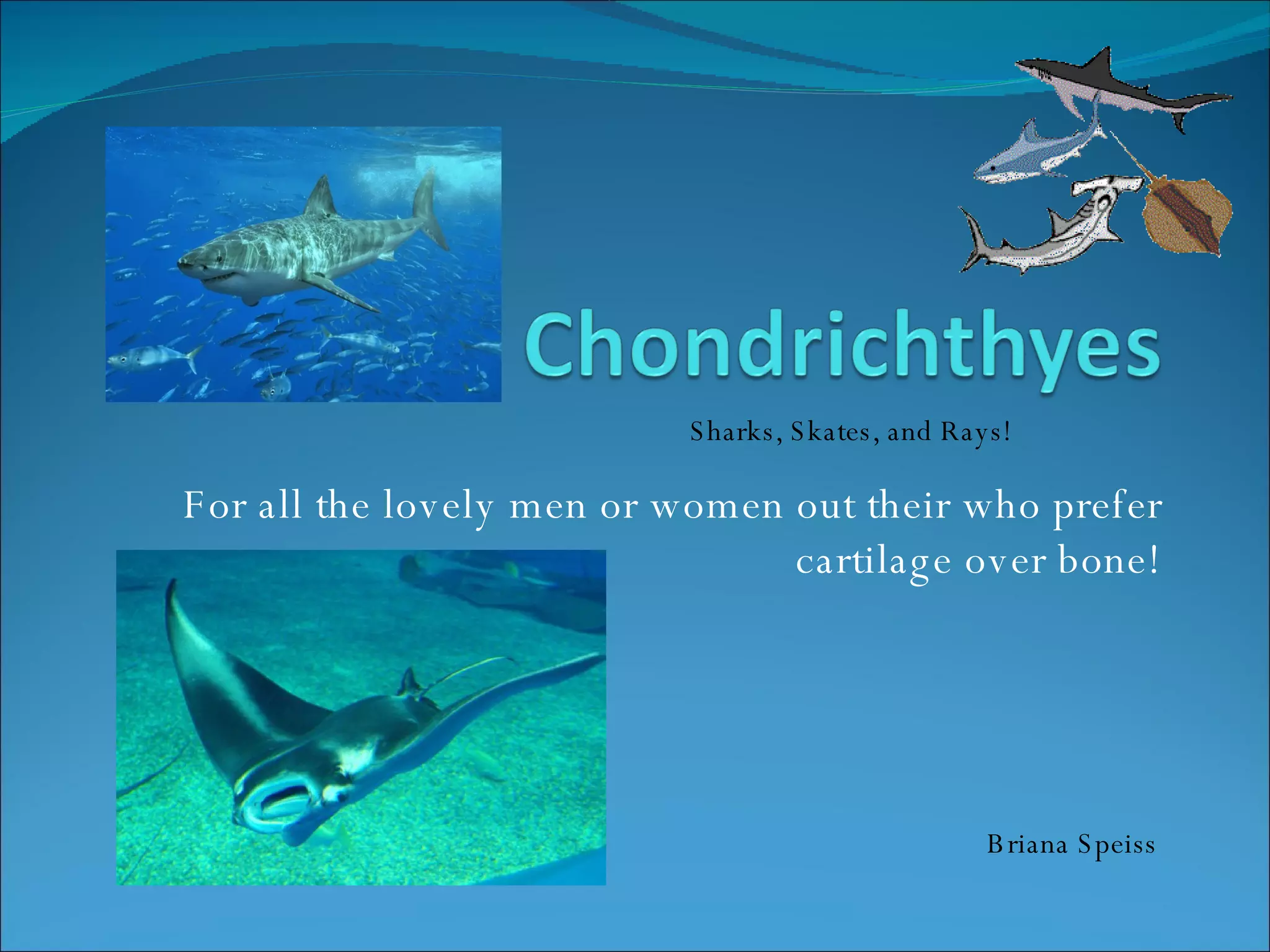 Chondrichthyes

Sharks, Skates, and Rays!

For all the lovely men or women out their who prefer cartilage over bone!

Briana Speiss